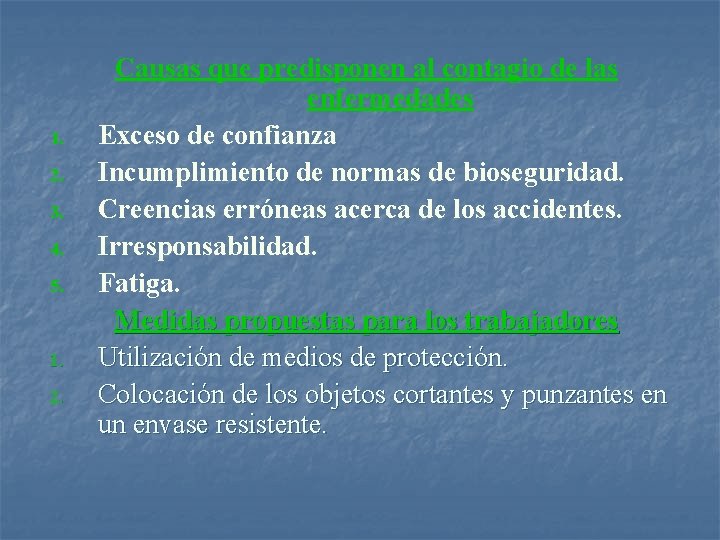 Causas que predisponen al contagio de las enfermedades

1. Exceso de confianza
2. Incumplimiento de normas de bioseguridad.
3. Creencias erróneas acerca de los accidentes.
4. Irresponsabilidad.
5. Fatiga.

Medidas propuestas para los trabajadores

1. Utilización de medios de protección.
2. Colocación de los objetos cortantes y punzantes en un envase resistente.